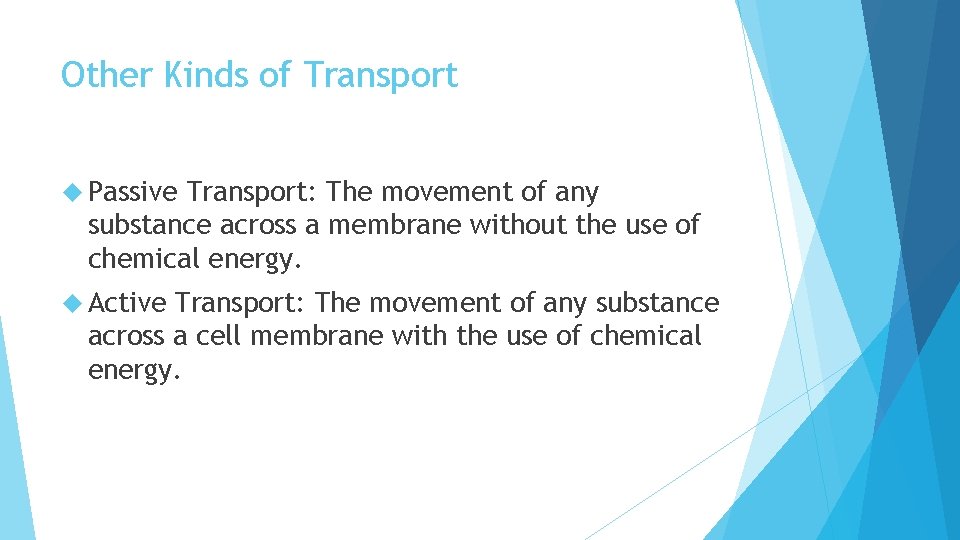 Other Kinds of Transport

Passive Transport: The movement of any substance across a membrane without the use of chemical energy.

Active Transport: The movement of any substance across a cell membrane with the use of chemical energy.